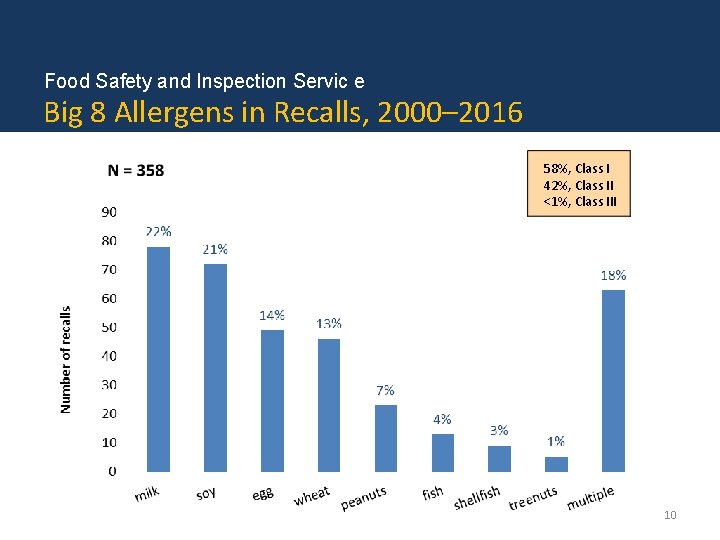 Food Safety and Inspection Servic e
Big 8 Allergens in Recalls, 2000–2016

N = 358

58%, Class I
42%, Class II
<1%, Class III

Number of recalls

90
80
70
60
50
40
30
20
10
0

22%
21%
14%
13%
7%
4%
3%
1%
18%

milk
soy
egg
wheat
peanuts
fish
shellfish
treenuts
multiple

10